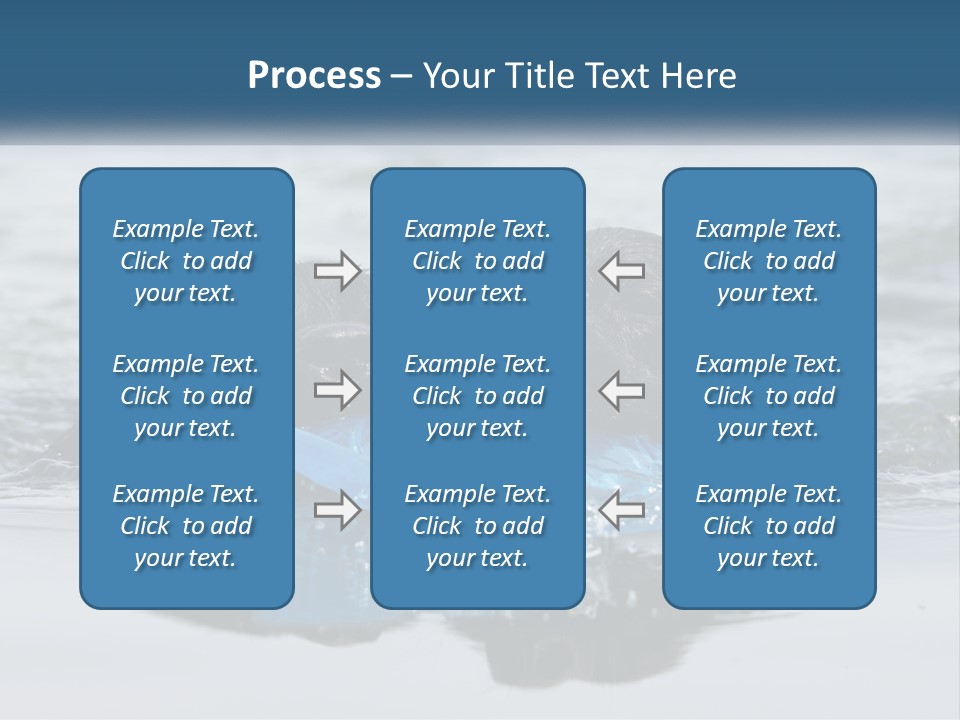 Process – Your Title Text Here

Example Text. Click to add your text.

Example Text. Click to add your text.

Example Text. Click to add your text.

Example Text. Click to add your text.

Example Text. Click to add your text.

Example Text. Click to add your text.

Example Text. Click to add your text.

Example Text. Click to add your text.

Example Text. Click to add your text.